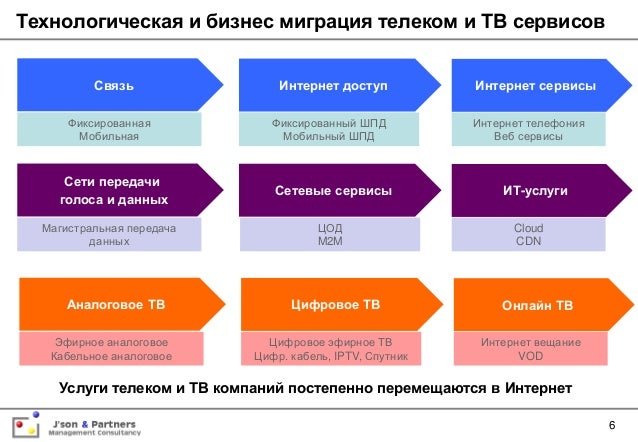 Технологическая и бизнес миграция телеком и ТВ сервисов

Связь

Фиксированная
Мобильная

Интернет доступ

Фиксированный ШПД
Мобильный ШПД

Интернет сервисы

Интернет телефония
Веб сервисы

Сети передачи голоса и данных

Магистральная передача данных

Сетевые сервисы

ЦОД
M2M

ИТ-услуги

Cloud
CDN

Аналоговое ТВ

Эфирное аналоговое
Кабельное аналоговое

Цифровое ТВ

Цифровое эфирное ТВ
Цифр. кабель, IPTV, Спутник

Онлайн ТВ

Интернет вещание
VOD

Услуги телеком и ТВ компаний постепенно перемещаются в Интернет

J'son & Partners
Management Consultancy

6